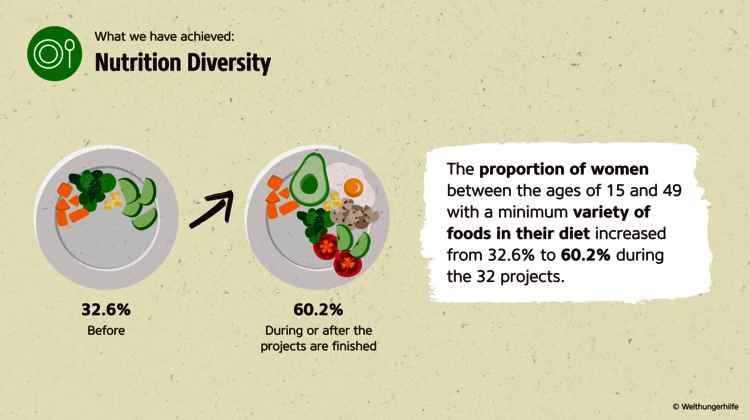 What we have achieved:
Nutrition Diversity

32.6%
Before

60.2%
During or after the projects are finished

The proportion of women between the ages of 15 and 49 with a minimum variety of foods in their diet increased from 32.6% to 60.2% during the 32 projects.

© Welthungerhilfe